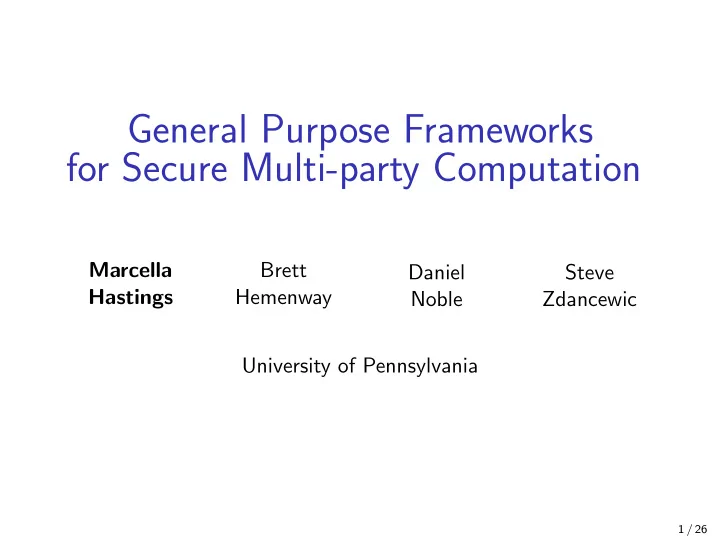 General Purpose Frameworks for Secure Multi-party Computation

Marcella Hastings

Brett Hemenway

Daniel Noble

Steve Zdancewic

University of Pennsylvania

1 / 26